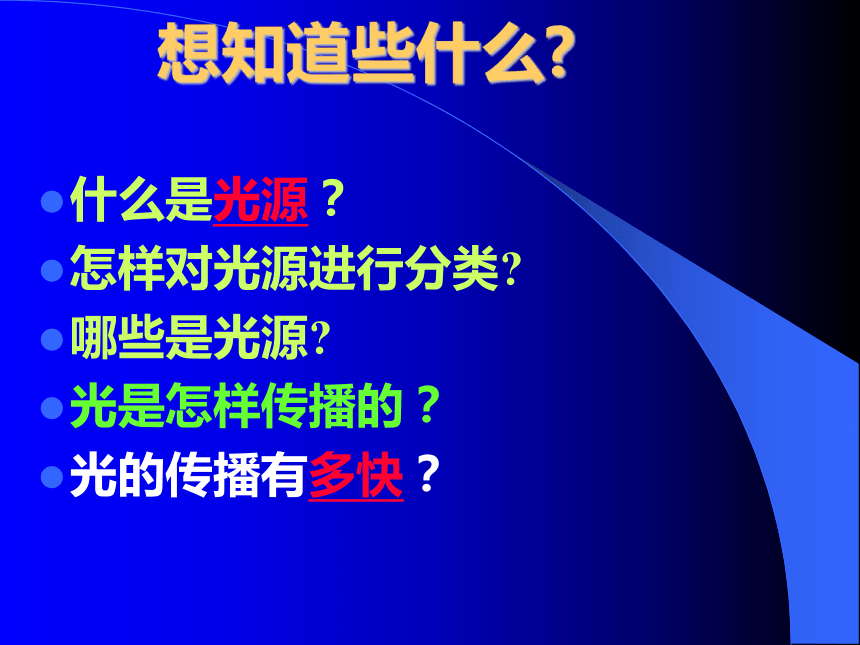 想知道些什么?

什么是光源？
怎样对光源进行分类?
哪些是光源?
光是怎样传播的？
光的传播有多快？